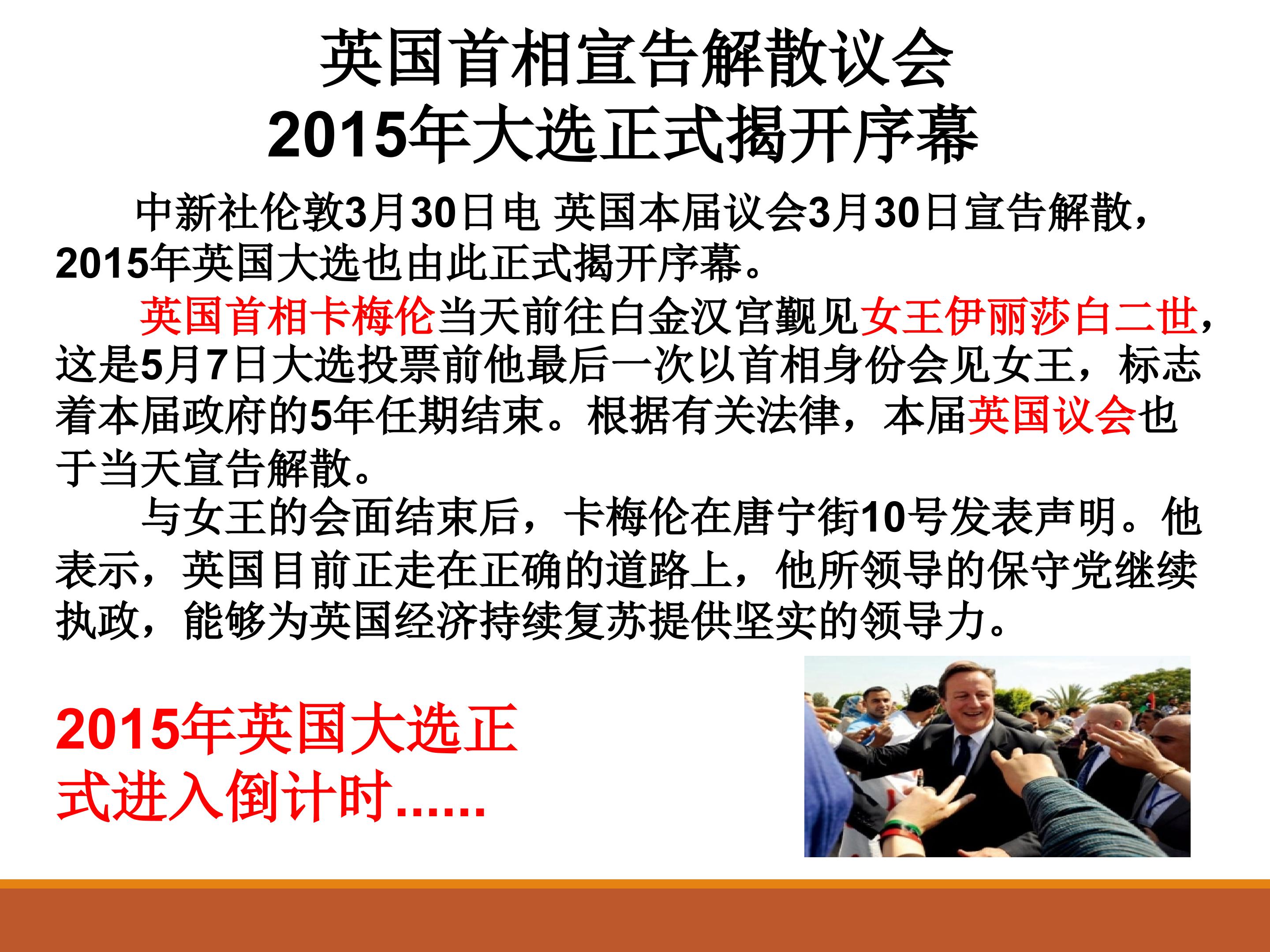 英国首相宣告解散议会
2015年大选正式揭开序幕

中新社伦敦3月30日电 英国本届议会3月30日宣告解散，2015年英国大选也由此正式揭开序幕。

英国首相卡梅伦当天前往白金汉宫觐见女王伊丽莎白二世，这是5月7日大选投票前他最后一次以首相身份会见女王，标志着本届政府的5年任期结束。根据有关法律，本届英国议会也于当天宣告解散。

与女王的会面结束后，卡梅伦在唐宁街10号发表声明。他表示，英国目前正走在正确的道路上，他所领导的保守党继续执政，能够为英国经济持续复苏提供坚实的领导力。

2015年英国大选正式进入倒计时……